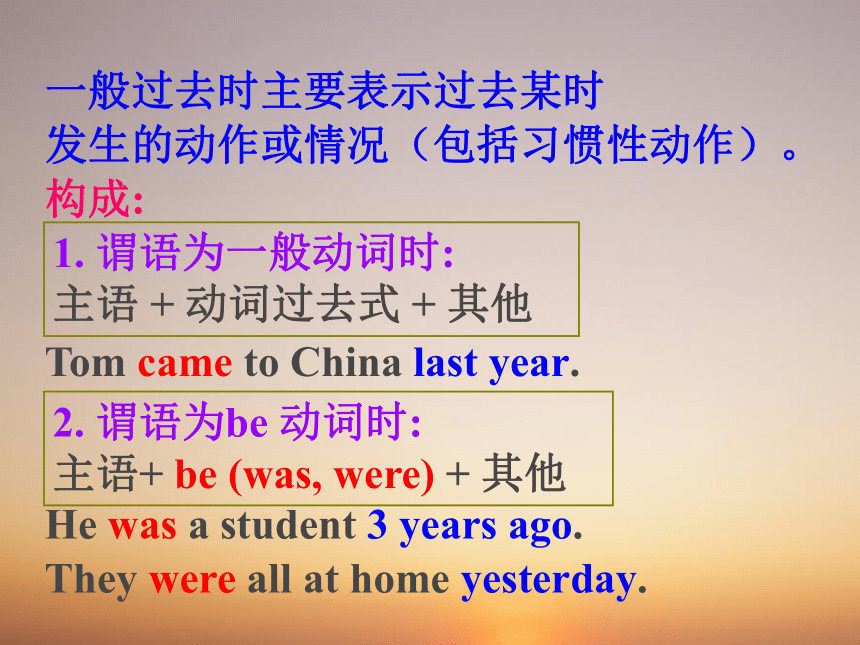 一般过去时主要表示过去某时发生的动作或情况（包括习惯性动作）。

构成:

1. 谓语为一般动词时:
主语 + 动词过去式 + 其他

Tom came to China last year.

2. 谓语为be 动词时:
主语+ be (was, were) + 其他

He was a student 3 years ago.

They were all at home yesterday.